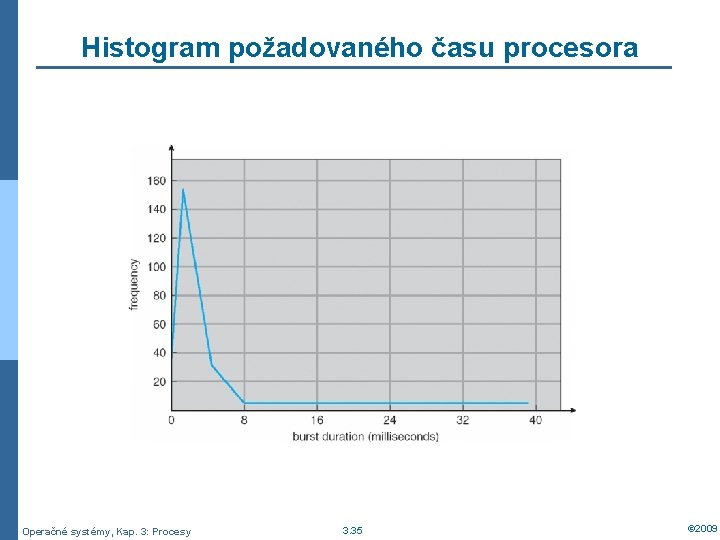 Histogram požadovaného času procesora

160
140
120
100
80
60
40
20
frequency
0
8
16
24
32
40
burst duration (milliseconds)

Operačné systémy, Kap. 3: Procesy

3.35

©2009